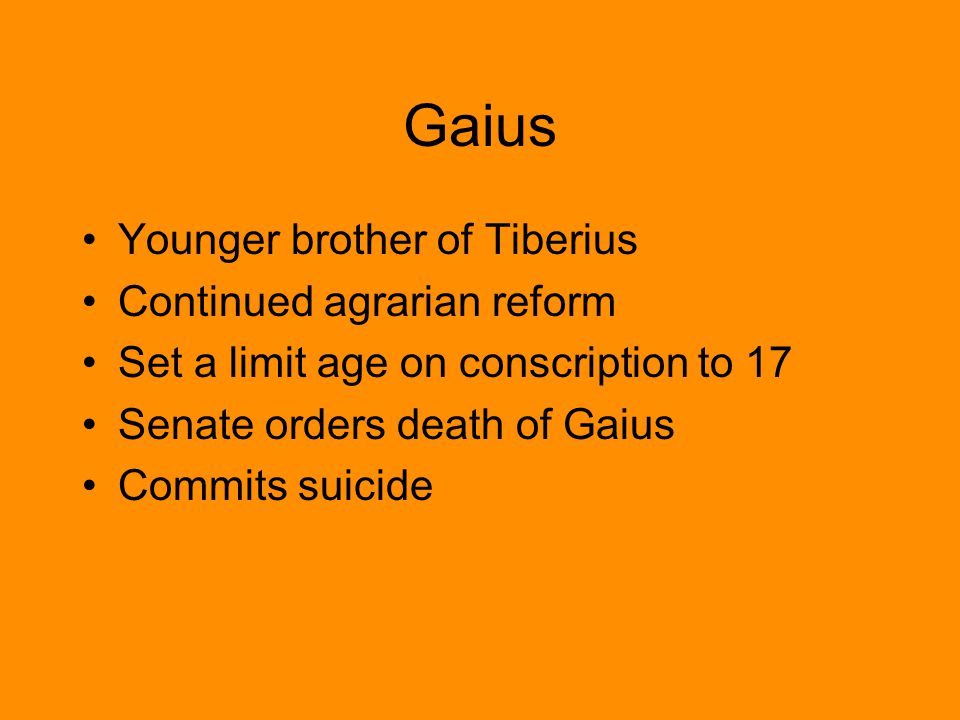 Gaius

• Younger brother of Tiberius
• Continued agrarian reform
• Set a limit age on conscription to 17
• Senate orders death of Gaius
• Commits suicide